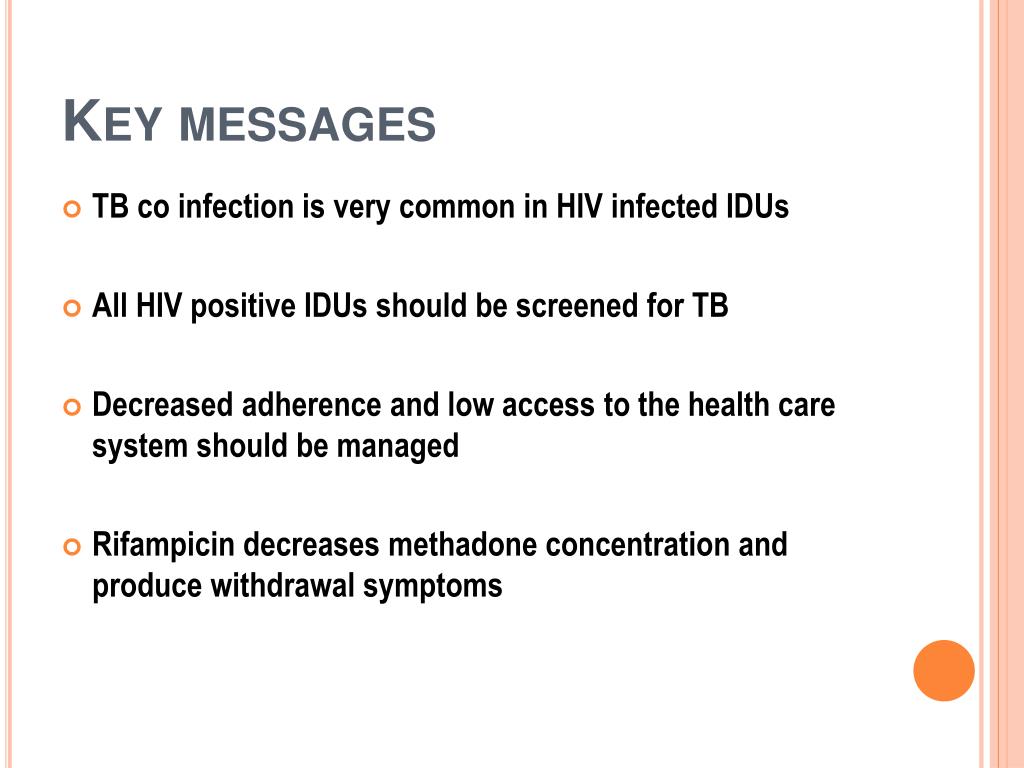 KEY MESSAGES

TB co infection is very common in HIV infected IDUs

All HIV positive IDUs should be screened for TB

Decreased adherence and low access to the health care system should be managed

Rifampicin decreases methadone concentration and produce withdrawal symptoms